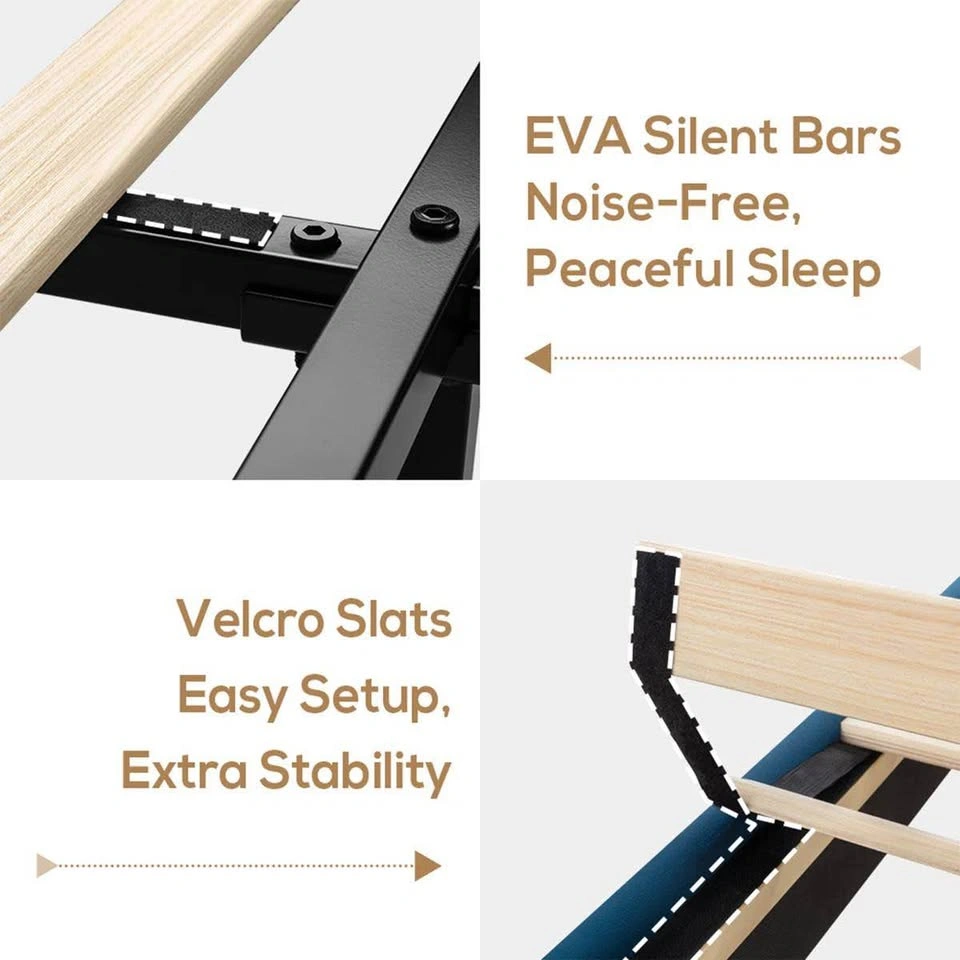 EVA Silent Bars
Noise-Free,
Peaceful Sleep

Velcro Slats
Easy Setup,
Extra Stability